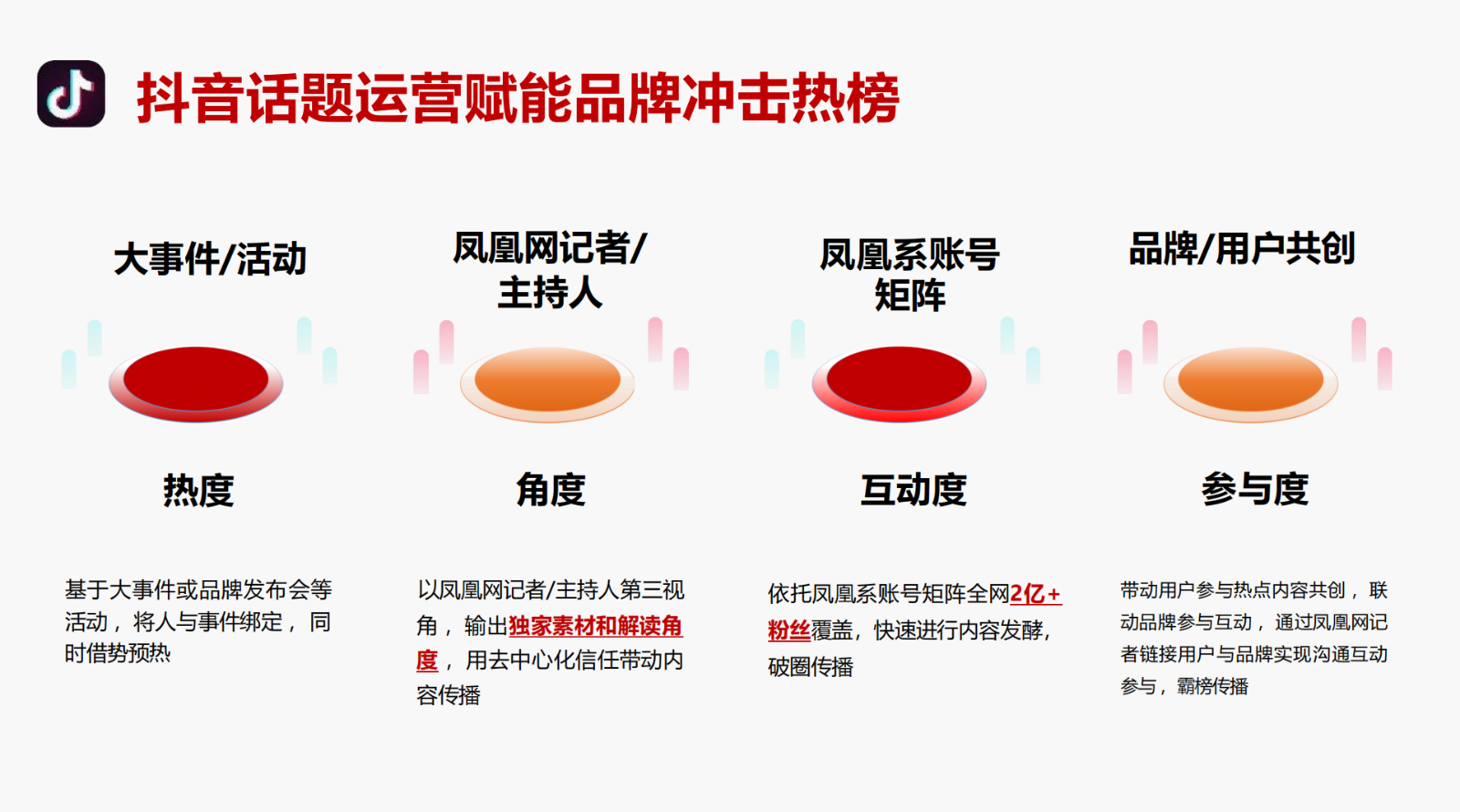 抖音话题运营赋能品牌冲击热榜

大事件/活动

热度

基于大事件或品牌发布会等活动，将人与事件绑定，同时借势预热

凤凰网记者/主持人

角度

以凤凰网记者/主持人第三视角，输出独家素材和解读角度，用去中心化信任带动内容传播

凤凰系账号矩阵

互动度

依托凤凰系账号矩阵全网2亿+粉丝覆盖，快速进行内容发酵，破圈传播

品牌/用户共创

参与度

带动用户参与热点内容共创，联动品牌参与互动，通过凤凰网记者链接用户与品牌实现沟通互动参与，霸榜传播